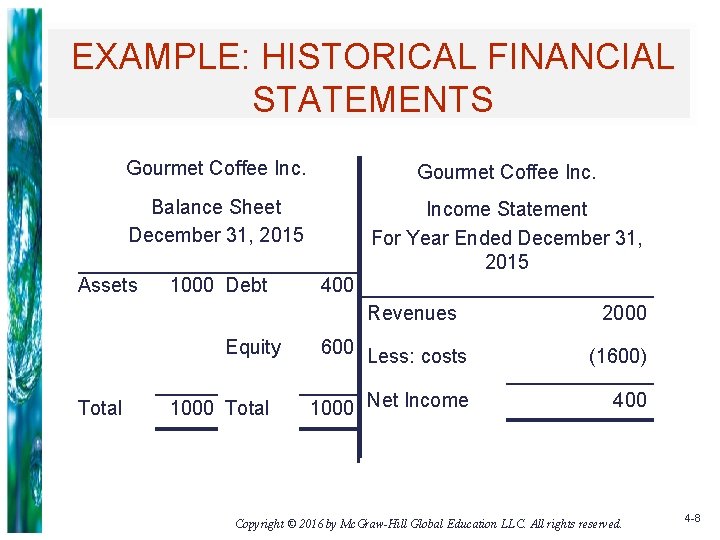 EXAMPLE: HISTORICAL FINANCIAL STATEMENTS

Gourmet Coffee Inc.

Balance Sheet

December 31, 2015

| Assets | 1000 | Debt | 400 |
|---|---|---|---|
| | | Equity | 600 |
| Total | 1000 | Total | 1000 |

Gourmet Coffee Inc.

Income Statement

For Year Ended December 31, 2015

| Revenues | 2000 |
|---|---|
| Less: costs | (1600) |
| Net Income | 400 |

Copyright © 2016 by McGraw-Hill Global Education LLC. All rights reserved.

4-8